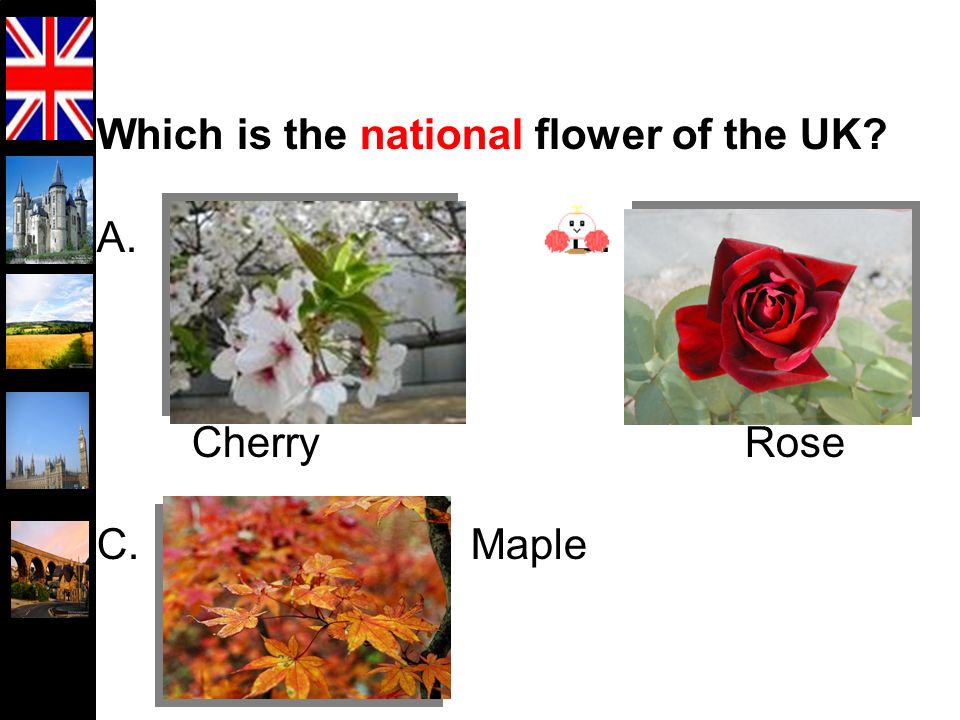 Which is the national flower of the UK?

A.

Cherry

Rose

C.

Maple